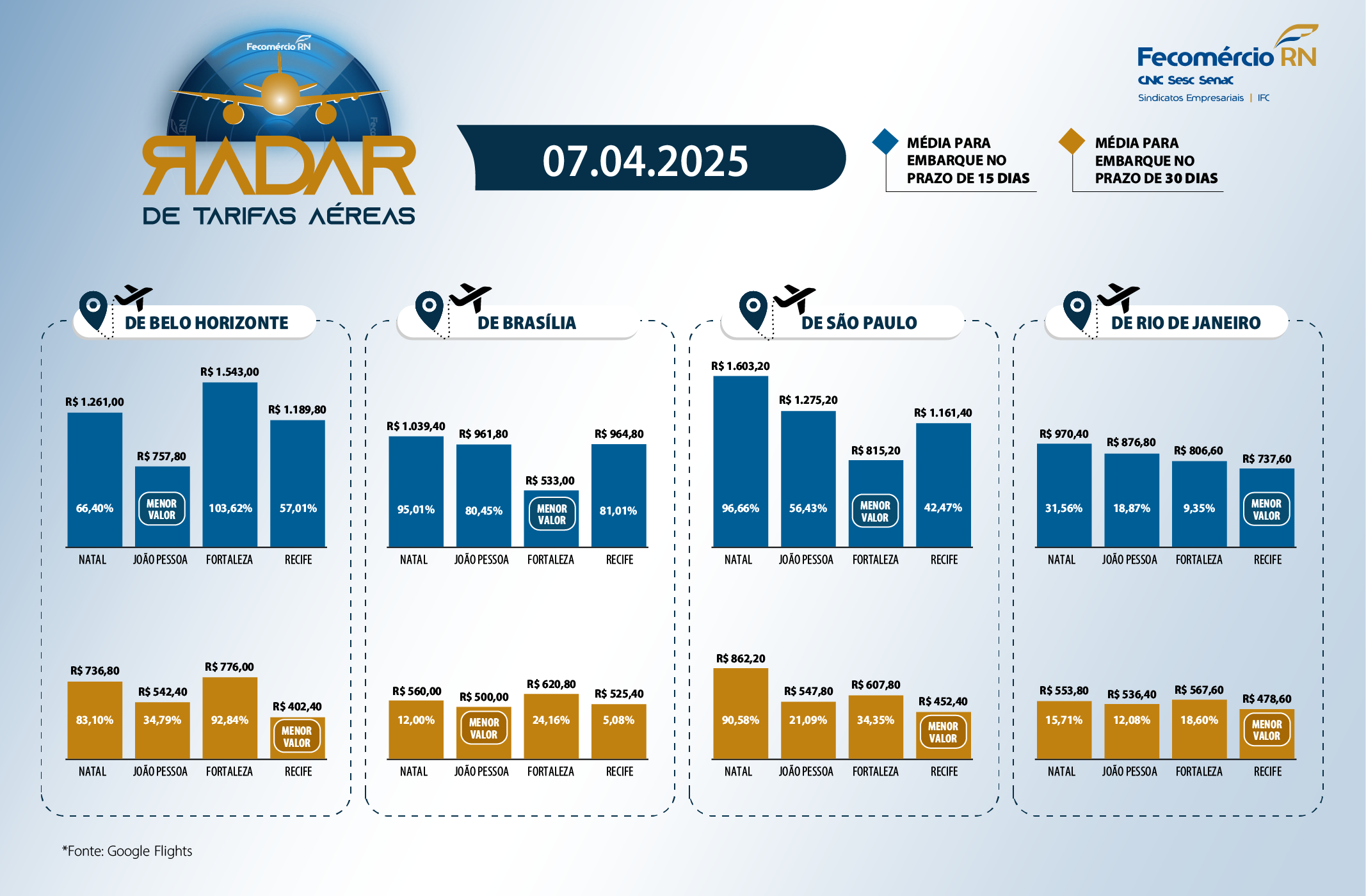 Fecomércio RN

RADAR
DE TARIFAS AÉREAS

07.04.2025

MÉDIA PARA EMBARQUE NO PRAZO DE 15 DIAS

MÉDIA PARA EMBARQUE NO PRAZO DE 30 DIAS

Fecomércio RN
CNC Sesc Senac
Sindicatos Empresariais | IFC

DE BELO HORIZONTE

R$ 1.261,00 66,40% NATAL
R$ 757,80 MENOR VALOR JOÃO PESSOA
R$ 1.543,00 103,62% FORTALEZA
R$ 1.189,80 57,01% RECIFE

R$ 736,80 83,10% NATAL
R$ 542,40 34,79% JOÃO PESSOA
R$ 776,00 92,84% FORTALEZA
R$ 402,40 MENOR VALOR RECIFE

DE BRASÍLIA

R$ 1.039,40 95,01% NATAL
R$ 961,80 80,45% JOÃO PESSOA
R$ 533,00 MENOR VALOR FORTALEZA
R$ 964,80 81,01% RECIFE

R$ 560,00 12,00% NATAL
R$ 500,00 MENOR VALOR JOÃO PESSOA
R$ 620,80 24,16% FORTALEZA
R$ 525,40 5,08% RECIFE

DE SÃO PAULO

R$ 1.603,20 96,66% NATAL
R$ 1.275,20 56,43% JOÃO PESSOA
R$ 815,20 MENOR VALOR FORTALEZA
R$ 1.161,40 42,47% RECIFE

R$ 862,20 90,58% NATAL
R$ 547,80 21,09% JOÃO PESSOA
R$ 607,80 34,35% FORTALEZA
R$ 452,40 MENOR VALOR RECIFE

DE RIO DE JANEIRO

R$ 970,40 31,56% NATAL
R$ 876,80 18,87% JOÃO PESSOA
R$ 806,60 9,35% FORTALEZA
R$ 737,60 MENOR VALOR RECIFE

R$ 553,80 15,71% NATAL
R$ 536,40 12,08% JOÃO PESSOA
R$ 567,60 18,60% FORTALEZA
R$ 478,60 MENOR VALOR RECIFE

*Fonte: Google Flights